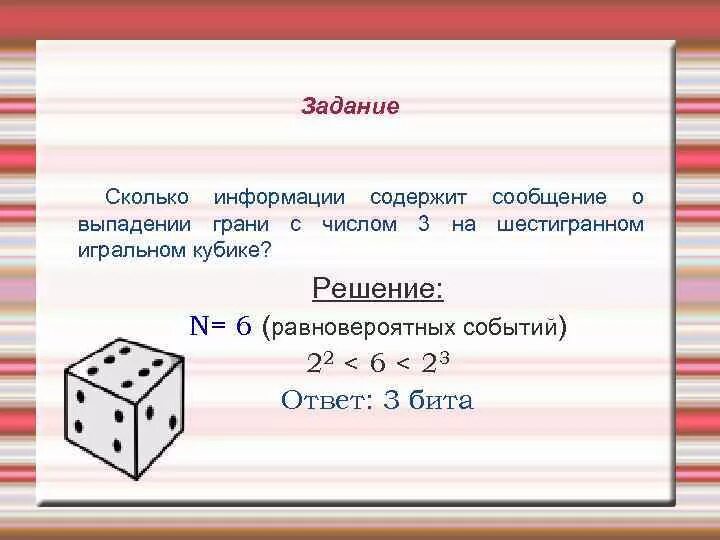 Задание

Сколько информации содержит сообщение о выпадении грани с числом 3 на шестигранном игральном кубике?

Решение:

N= 6 (равновероятных событий)

$2^2 < 6 < 2^3$

Ответ: 3 бита